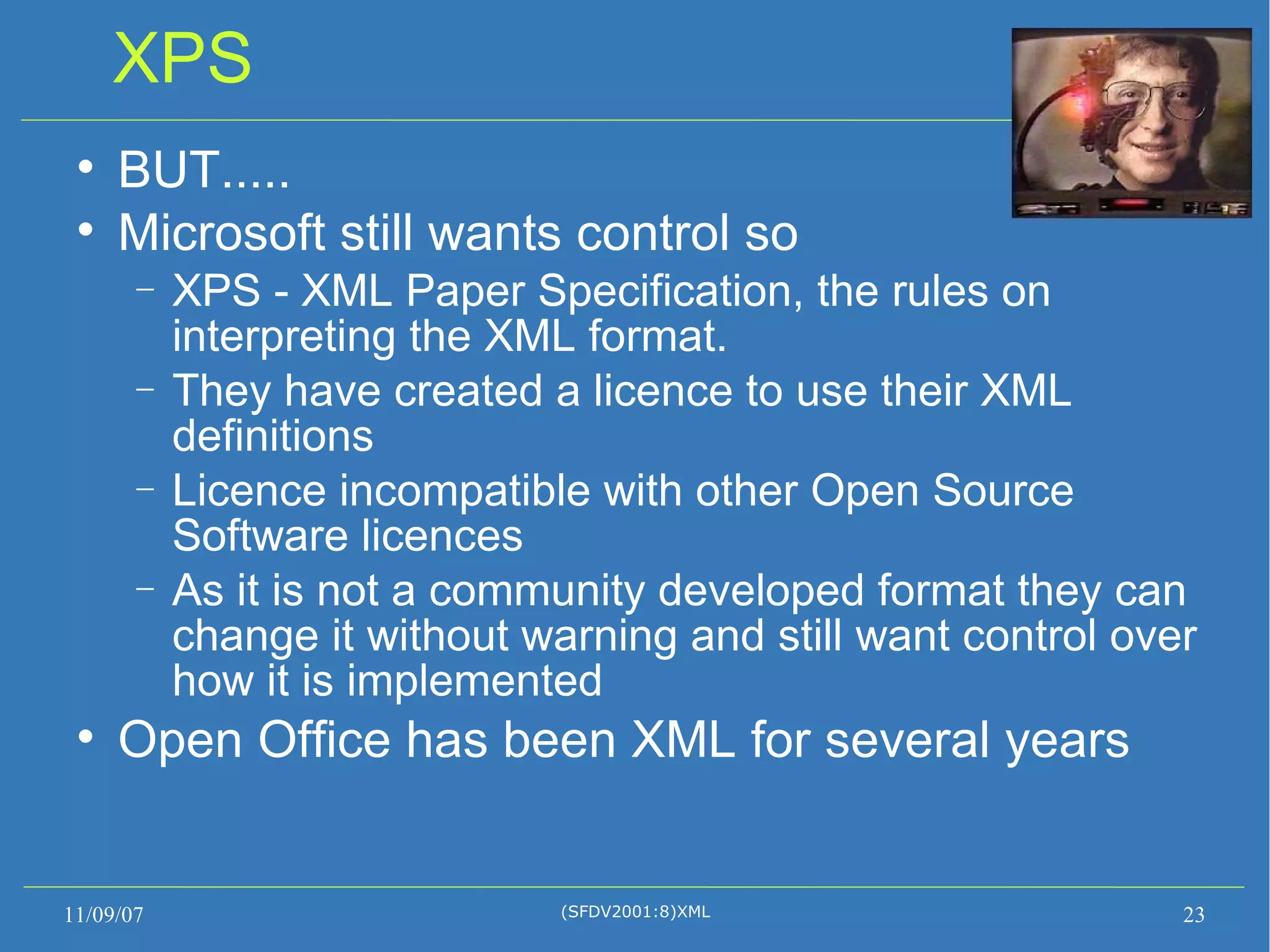 XPS

• BUT.....
• Microsoft still wants control so
– XPS - XML Paper Specification, the rules on interpreting the XML format.
– They have created a licence to use their XML definitions
– Licence incompatible with other Open Source Software licences
– As it is not a community developed format they can change it without warning and still want control over how it is implemented
• Open Office has been XML for several years

11/09/07 (SFDV2001:8)XML 23